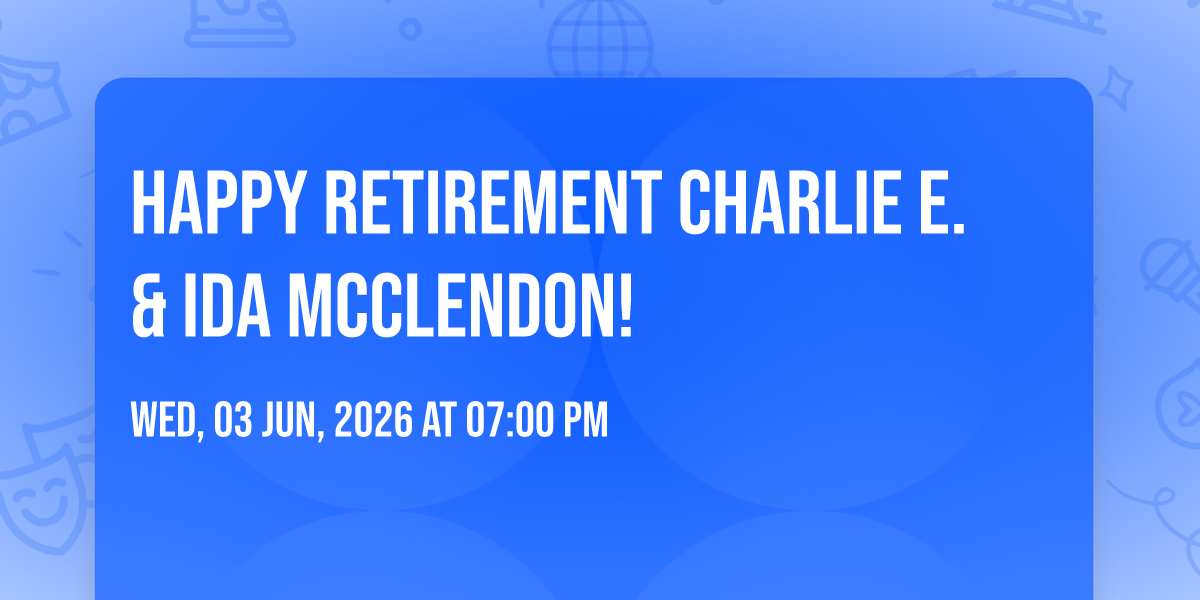 HAPPY RETIREMENT CHARLIE E. & IDA MCCLENDON!

WED, 03 JUN, 2026 AT 07:00 PM